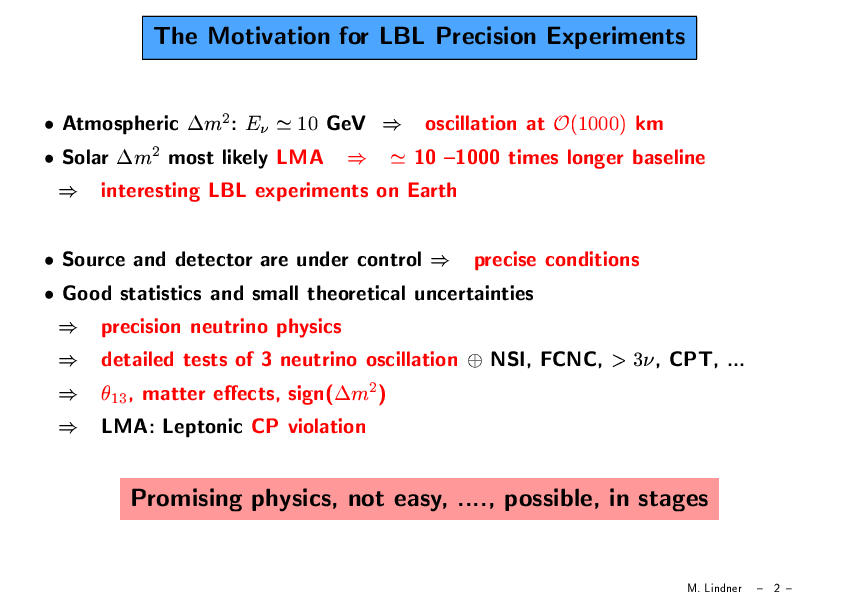 The Motivation for LBL Precision Experiments

• Atmospheric $\Delta m^2$: $E_\nu \simeq 10$ GeV $\Rightarrow$ oscillation at $\mathcal{O}(1000)$ km
• Solar $\Delta m^2$ most likely LMA $\Rightarrow$ $\simeq$ 10 –1000 times longer baseline
$\Rightarrow$ interesting LBL experiments on Earth

• Source and detector are under control $\Rightarrow$ precise conditions
• Good statistics and small theoretical uncertainties
$\Rightarrow$ precision neutrino physics
$\Rightarrow$ detailed tests of 3 neutrino oscillation $\oplus$ NSI, FCNC, $> 3\nu$, CPT, ...
$\Rightarrow$ $\theta_{13}$, matter effects, sign($\Delta m^2$)
$\Rightarrow$ LMA: Leptonic CP violation

Promising physics, not easy, ...., possible, in stages

M. Lindner – 2 –